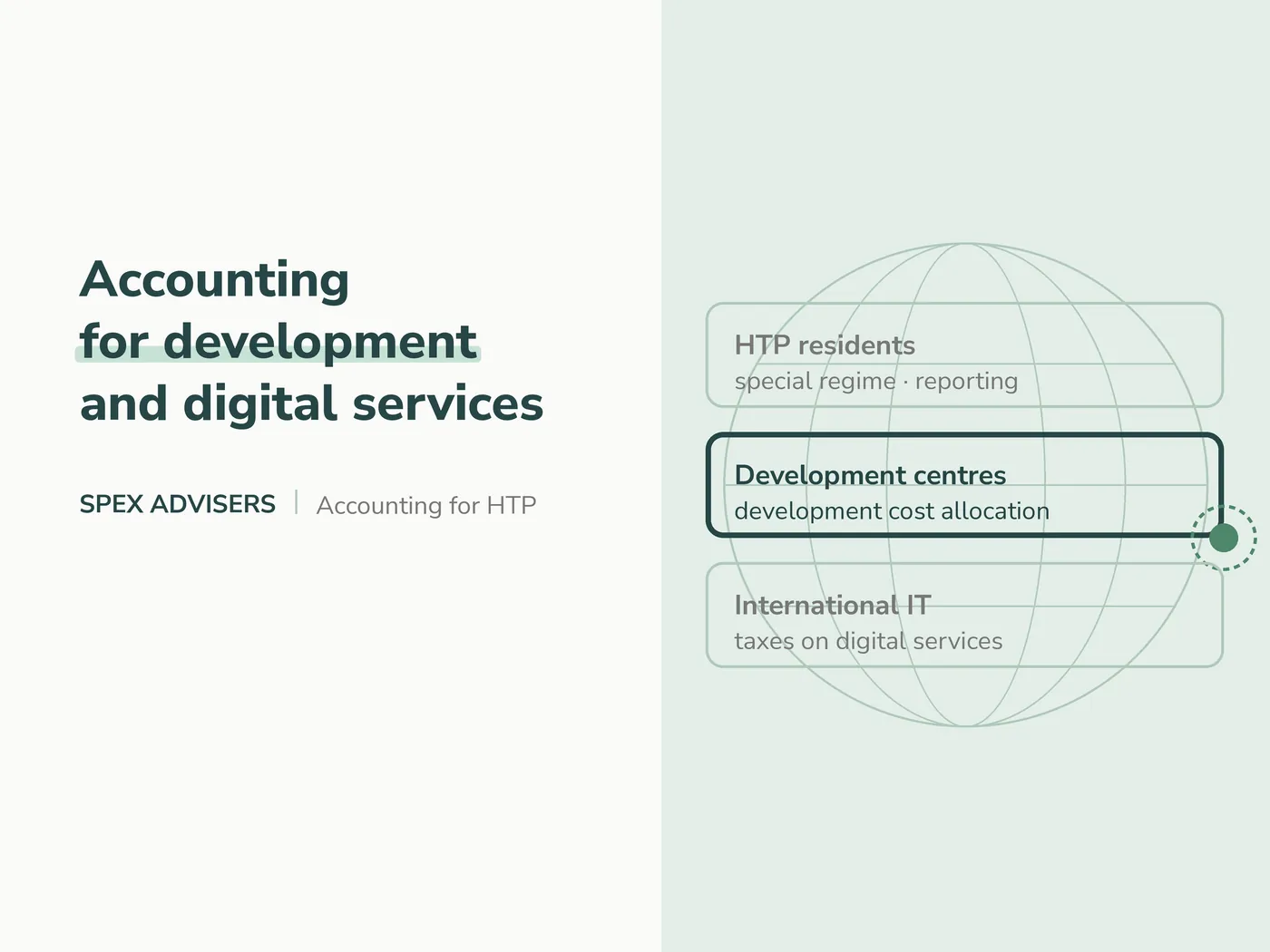 Accounting for development and digital services

SPEX ADVISERS | Accounting for HTP

HTP residents
special regime · reporting

Development centres
development cost allocation

International IT
taxes on digital services